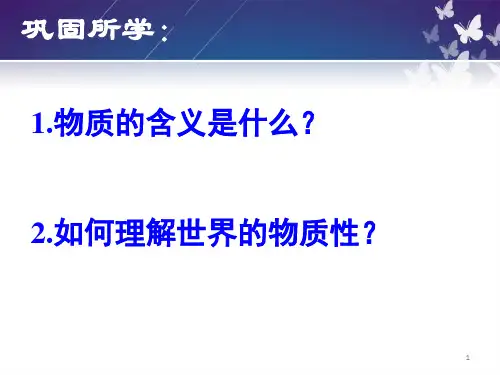 巩固所学：

1.物质的含义是什么？

2.如何理解世界的物质性？

1